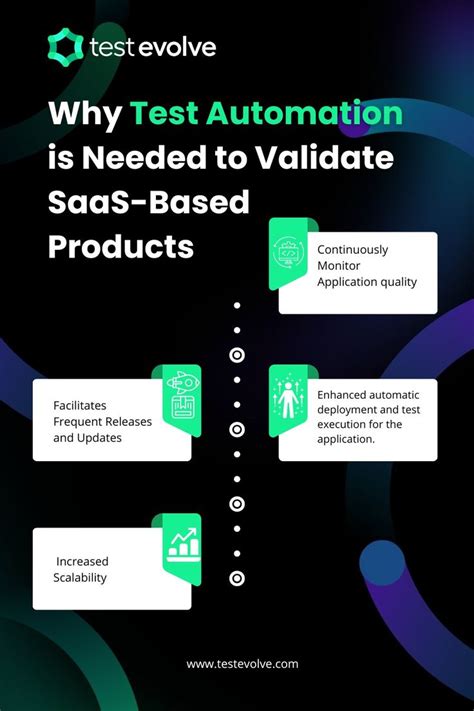 test evolve

Why Test Automation is Needed to Validate SaaS-Based Products

Continuously Monitor Application quality

Facilitates Frequent Releases and Updates

Enhanced automatic deployment and test execution for the application.

Increased Scalability

www.testevolve.com